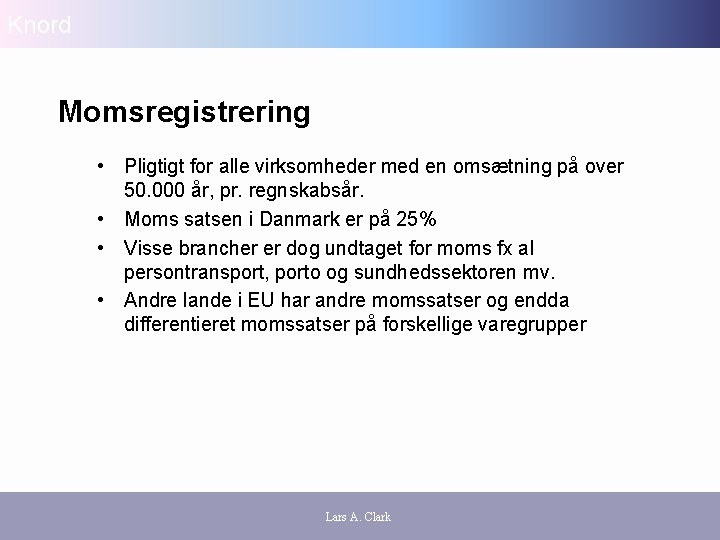 Knord

Momsregistrering

• Pligtigt for alle virksomheder med en omsætning på over 50.000 år, pr. regnskabsår.
• Moms satsen i Danmark er på 25%
• Visse brancher er dog undtaget for moms fx al persontransport, porto og sundhedssektoren mv.
• Andre lande i EU har andre momssatser og endda differentieret momssatser på forskellige varegrupper

Lars A. Clark